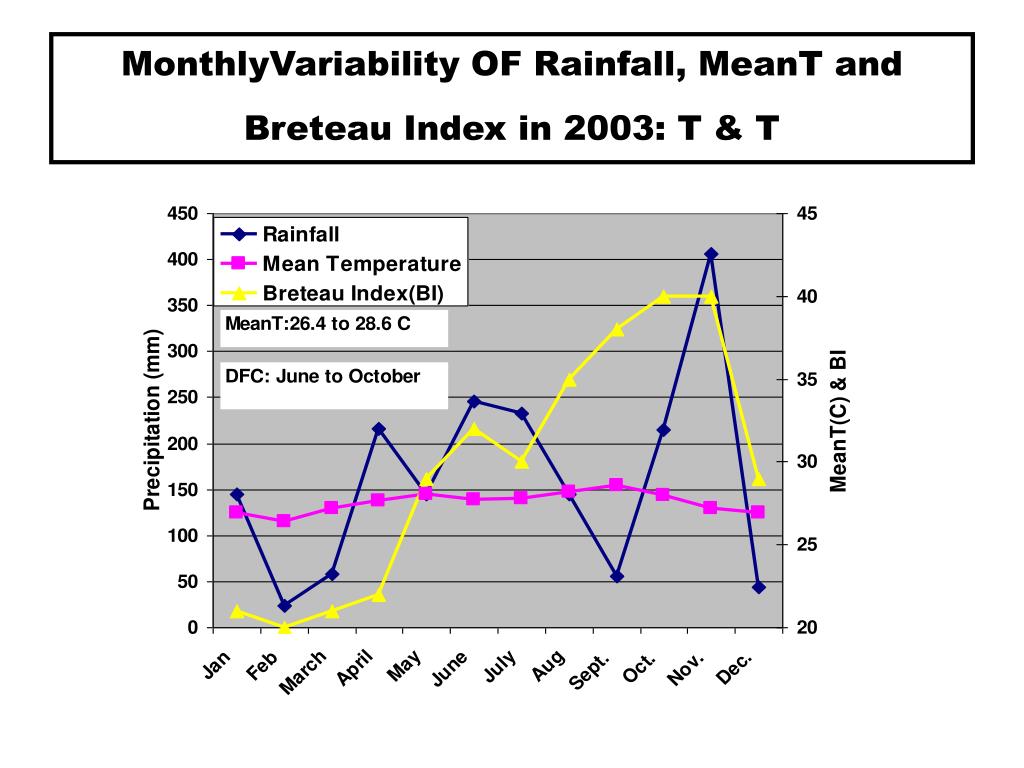 MonthlyVariability OF Rainfall, MeanT and Breteau Index in 2003: T & T

Rainfall
Mean Temperature
Breteau Index(BI)

MeanT:26.4 to 28.6 C

DFC: June to October

Precipitation (mm)

450
400
350
300
250
200
150
100
50
0

MeanT(C) & BI

45
40
35
30
25
20

Jan
Feb
March
April
May
June
July
Aug
Sept.
Oct.
Nov.
Dec.